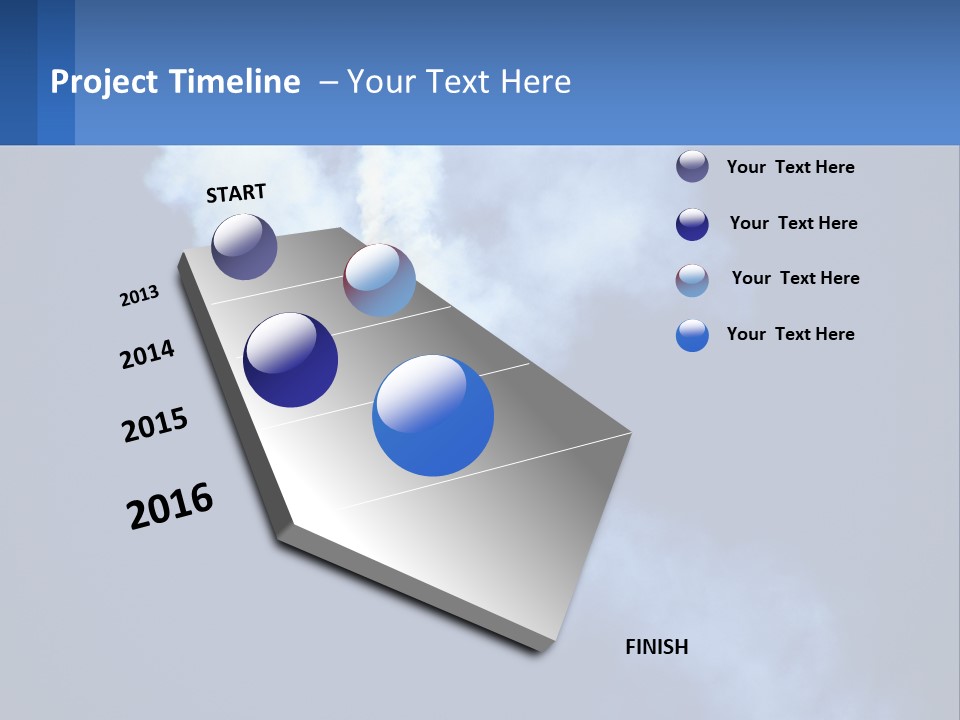 Project Timeline – Your Text Here

START

2013

2014

2015

2016

FINISH

Your Text Here

Your Text Here

Your Text Here

Your Text Here